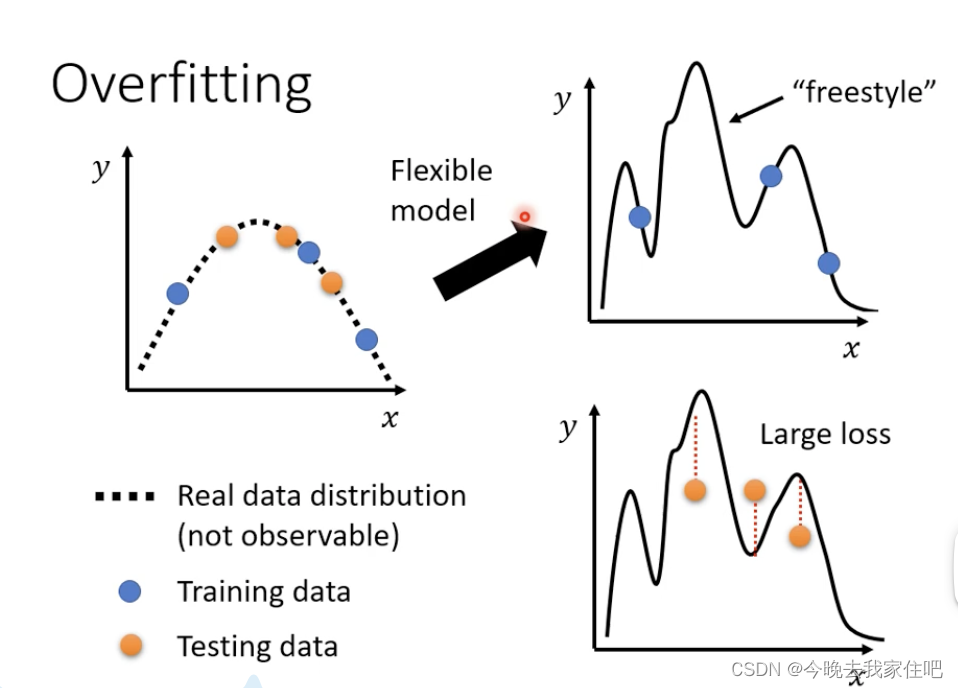 Overfitting

$y$

$x$

Flexible model

$y$

"freestyle"

$x$

$y$

Large loss

$x$

Real data distribution (not observable)

Training data

Testing data

CSDN @今晚去我家住吧